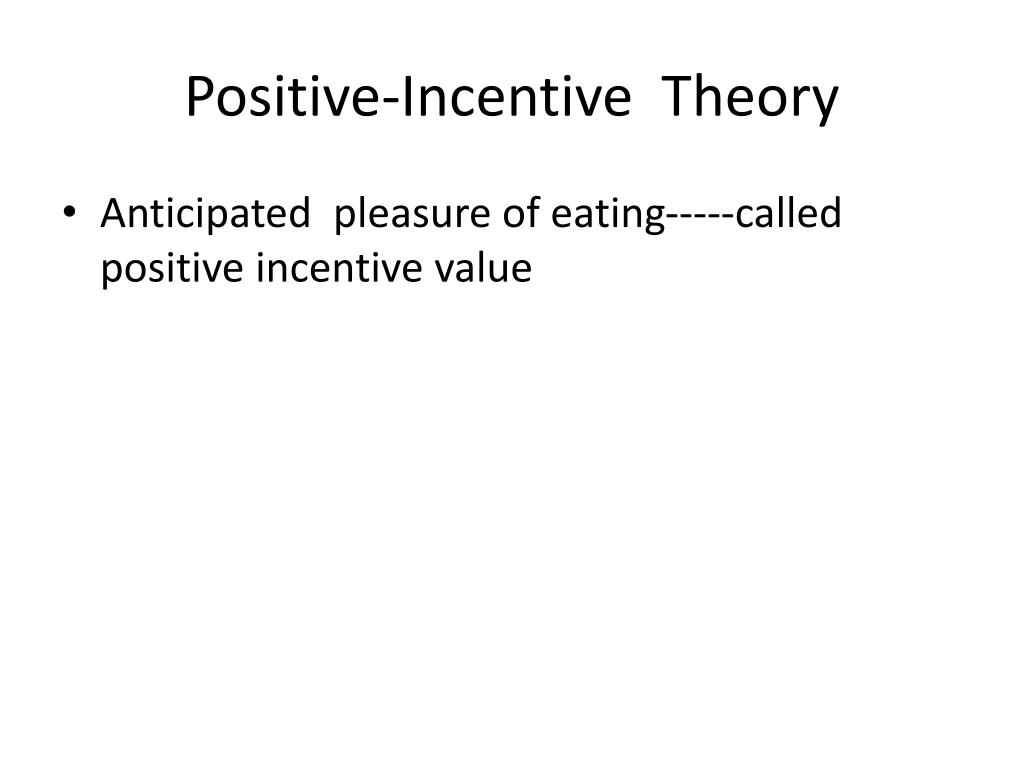 Positive-Incentive Theory

• Anticipated pleasure of eating-----called positive incentive value